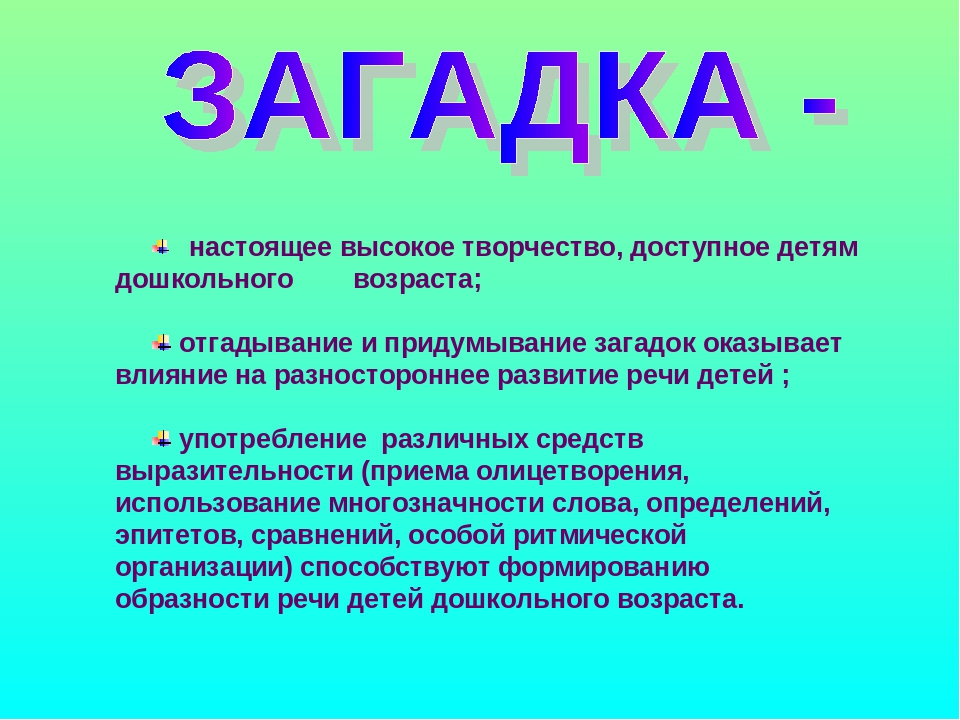 ЗАГАДКА -

настоящее высокое творчество, доступное детям дошкольного возраста;

отгадывание и придумывание загадок оказывает влияние на разностороннее развитие речи детей ;

употребление различных средств выразительности (приема олицетворения, использование многозначности слова, определений, эпитетов, сравнений, особой ритмической организации) способствуют формированию образности речи детей дошкольного возраста.